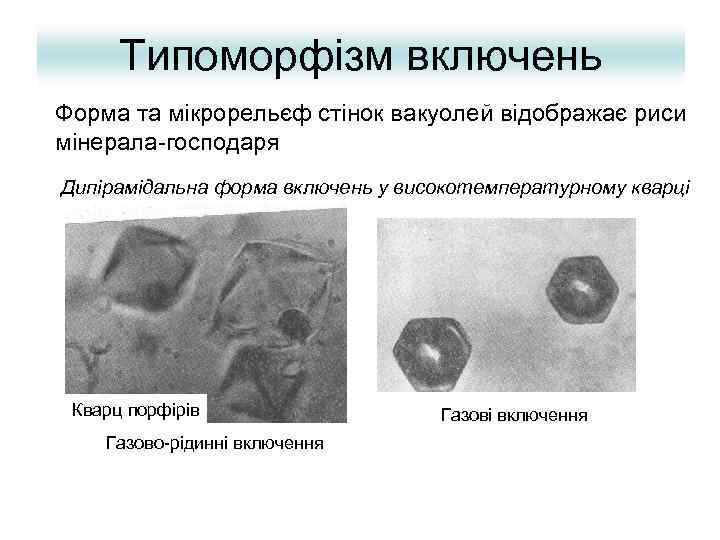 Типоморфізм включень

Форма та мікрорельєф стінок вакуолей відображає риси мінерала-господаря

Дипірамідальна форма включень у високотемпературному кварці

Кварц порфірів

Газово-рідинні включення

Газові включення